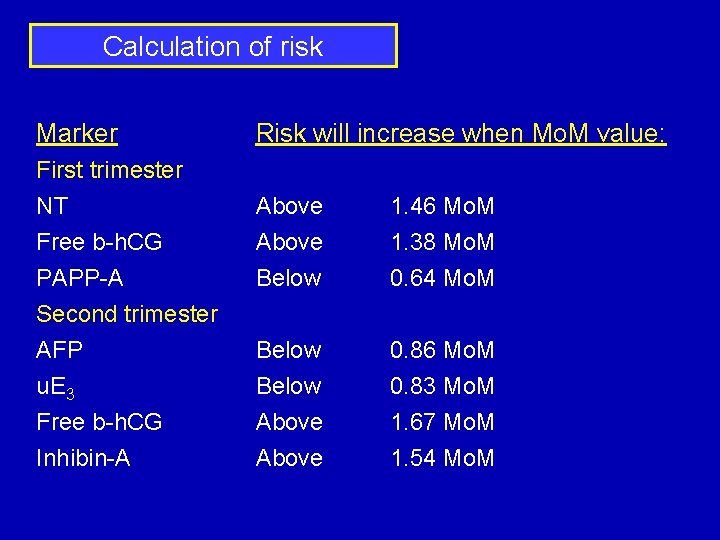 Calculation of risk

| Marker | Risk will increase when MoM value: | |
|---|---|---|
| First trimester | | |
| NT | Above | 1.46 MoM |
| Free b-hCG | Above | 1.38 MoM |
| PAPP-A | Below | 0.64 MoM |
| Second trimester | | |
| AFP | Below | 0.86 MoM |
| $uE_3$ | Below | 0.83 MoM |
| Free b-hCG | Above | 1.67 MoM |
| Inhibin-A | Above | 1.54 MoM |